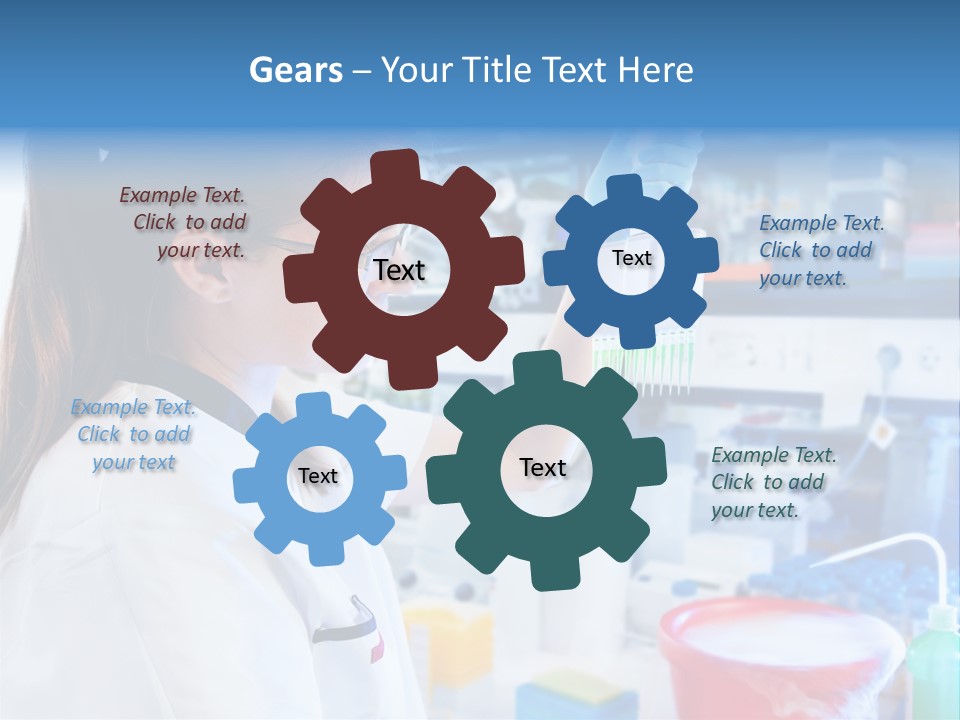 Gears – Your Title Text Here

Example Text. Click to add your text.

Text

Text

Example Text. Click to add your text.

Example Text. Click to add your text

Text

Text

Example Text. Click to add your text.